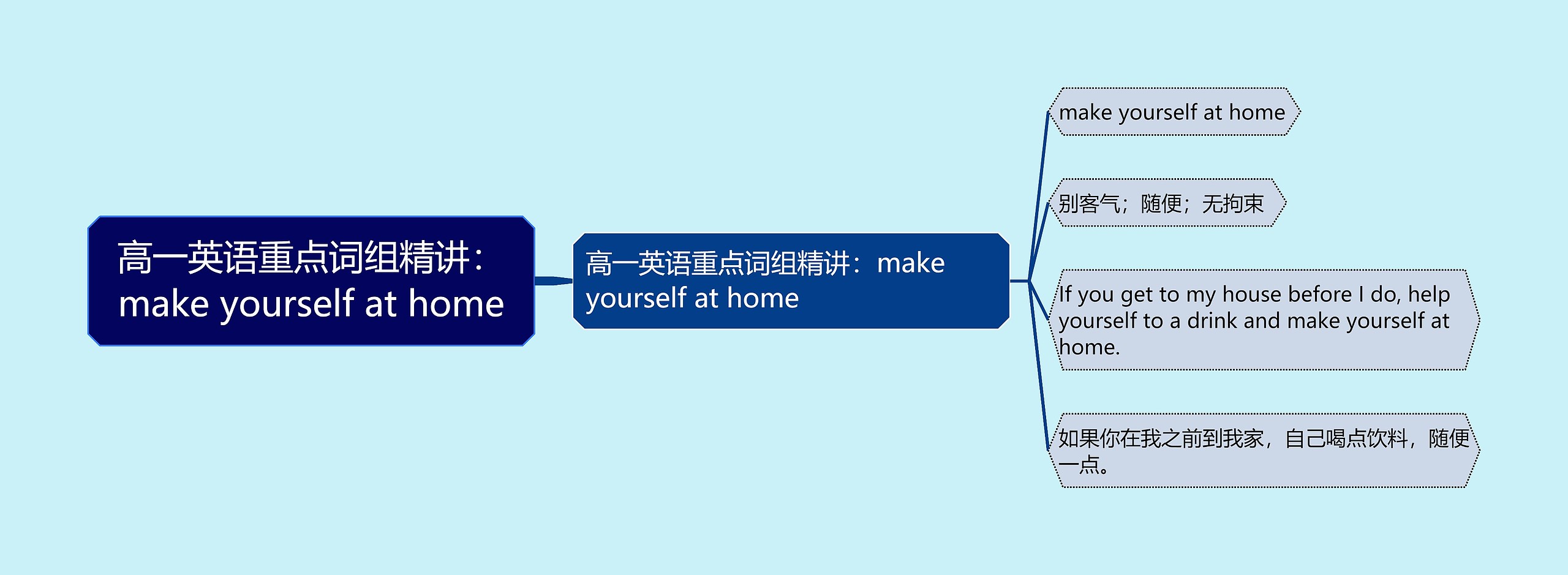 高一英语重点词组精讲：make yourself at home

高一英语重点词组精讲：make yourself at home

make yourself at home

别客气；随便；无拘束

If you get to my house before I do, help yourself to a drink and make yourself at home.

如果你在我之前到我家，自己喝点饮料，随便一点。